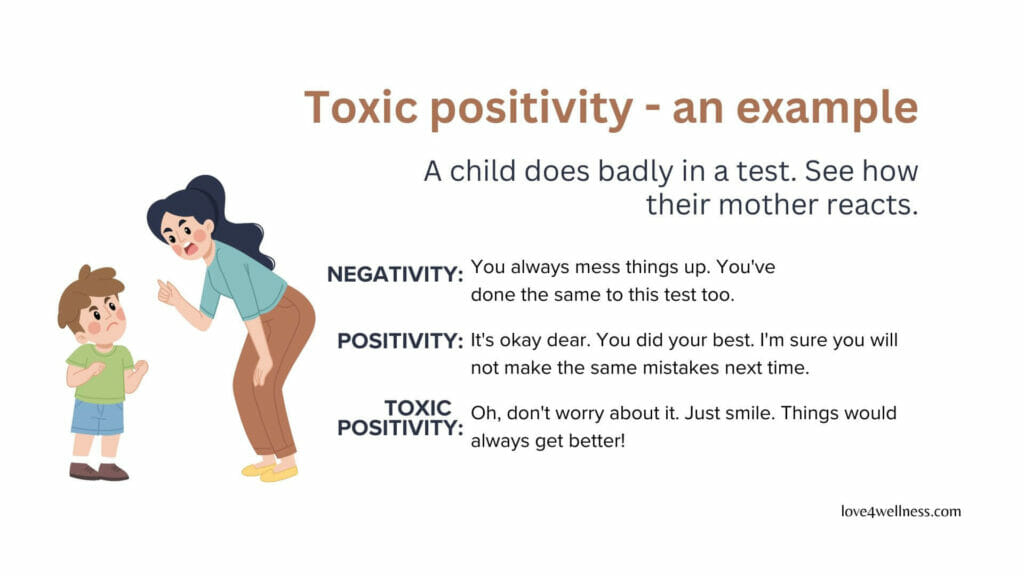 Toxic positivity - an example

A child does badly in a test. See how their mother reacts.

NEGATIVITY: You always mess things up. You've done the same to this test too.

POSITIVITY: It's okay dear. You did your best. I'm sure you will not make the same mistakes next time.

TOXIC POSITIVITY: Oh, don't worry about it. Just smile. Things would always get better!

love4wellness.com